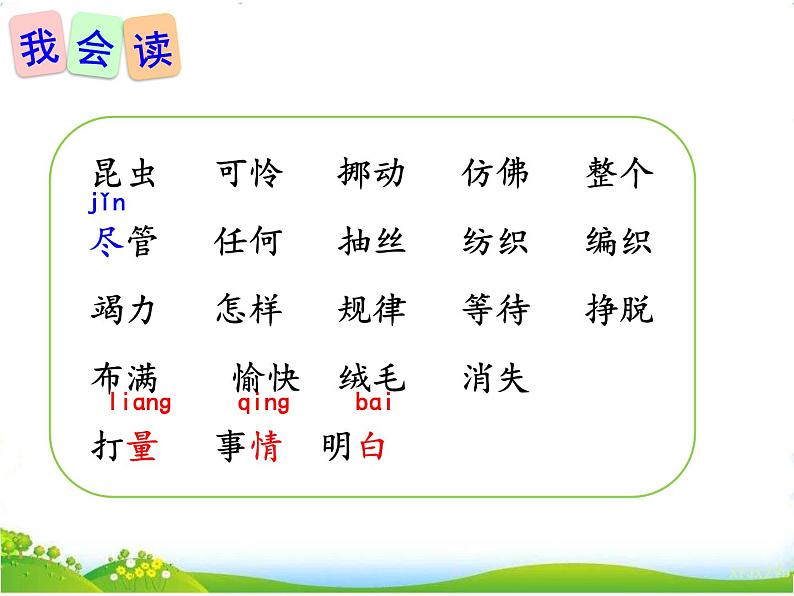 我会读

昆虫　可怜　挪动　仿佛　整个

jǐn
尽管　任何　抽丝　纺织　编织

竭力　怎样　规律　等待　挣脱

布满　愉快　绒毛　消失

liang　qing　bai
打量　事情　明白